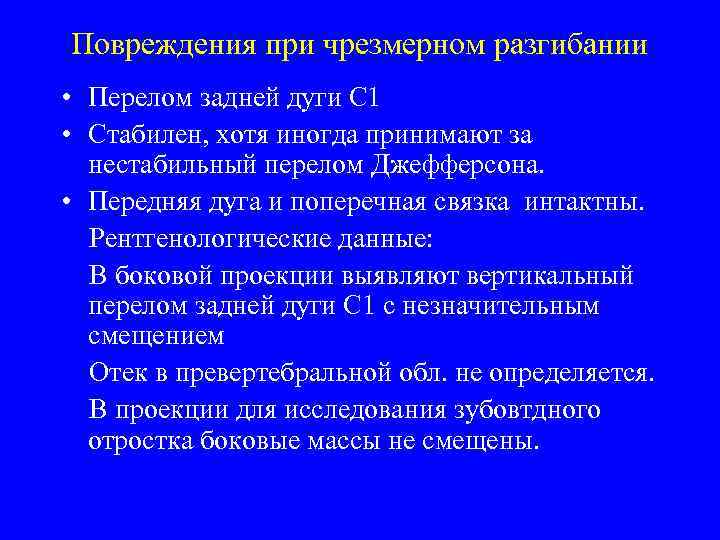 Повреждения при чрезмерном разгибании

• Перелом задней дуги С1
• Стабилен, хотя иногда принимают за нестабильный перелом Джефферсона.
• Передняя дуга и поперечная связка интактны.

Рентгенологические данные:

В боковой проекции выявляют вертикальный перелом задней дуги С1 с незначительным смещением

Отек в превертебральной обл. не определяется.

В проекции для исследования зубовтдного отростка боковые массы не смещены.